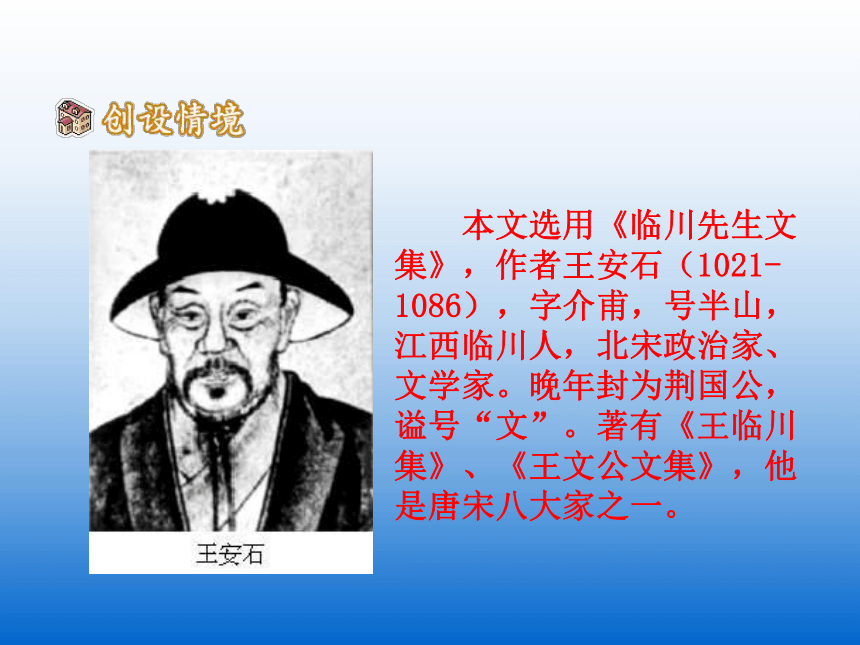 创设情境

王安石

本文选用《临川先生文集》，作者王安石（1021-1086），字介甫，号半山，江西临川人，北宋政治家、文学家。晚年封为荆国公，谥号“文”。著有《王临川集》、《王文公文集》，他是唐宋八大家之一。